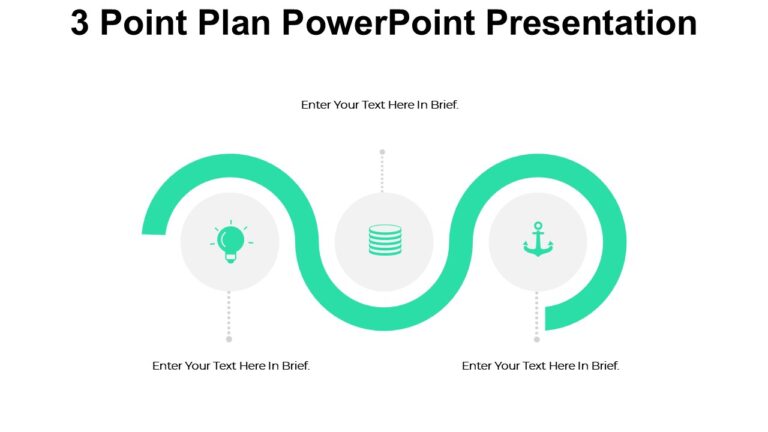 3 Point Plan PowerPoint Presentation

Enter Your Text Here In Brief.

Enter Your Text Here In Brief.

Enter Your Text Here In Brief.